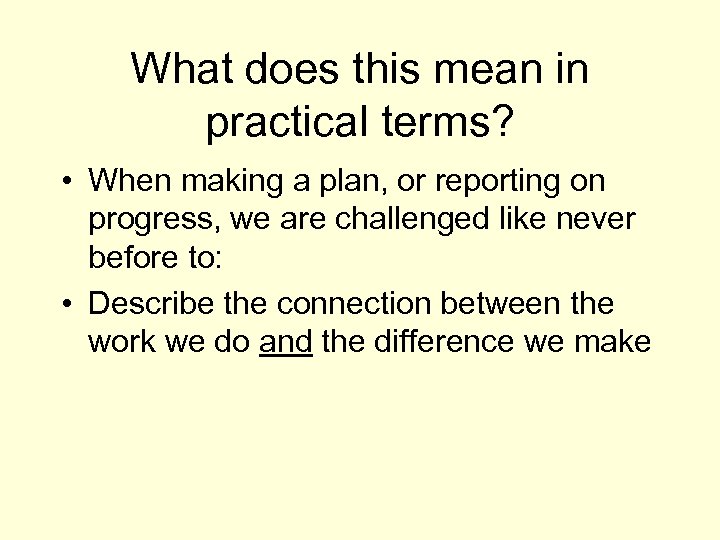 What does this mean in practical terms?

• When making a plan, or reporting on progress, we are challenged like never before to:

• Describe the connection between the work we do and the difference we make